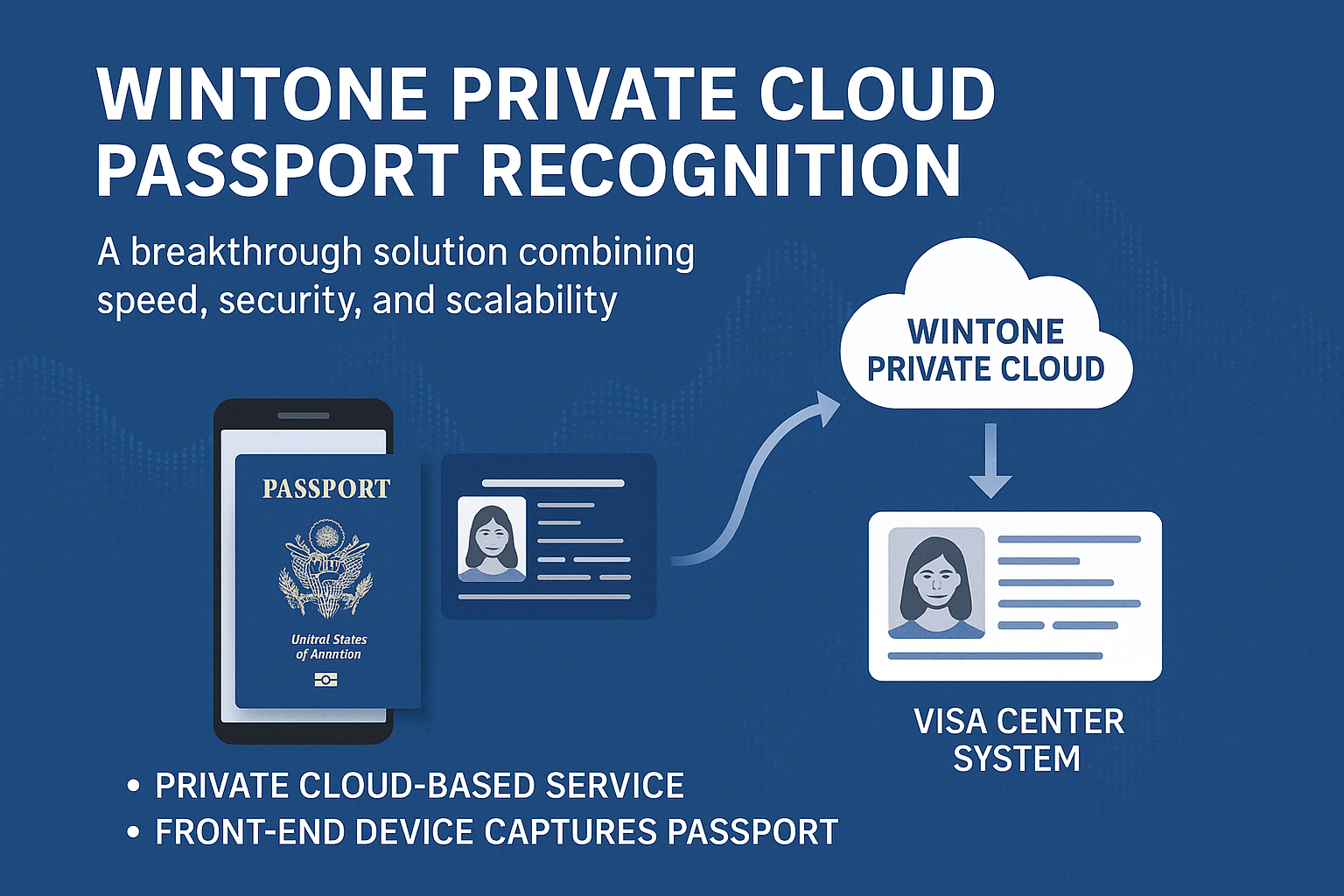 WINTONE PRIVATE CLOUD PASSPORT RECOGNITION

A breakthrough solution combining speed, security, and scalability

WINTONE PRIVATE CLOUD

PASSPORT

Unitral States of Annntion

VISA CENTER SYSTEM

• PRIVATE CLOUD-BASED SERVICE
• FRONT-END DEVICE CAPTURES PASSPORT